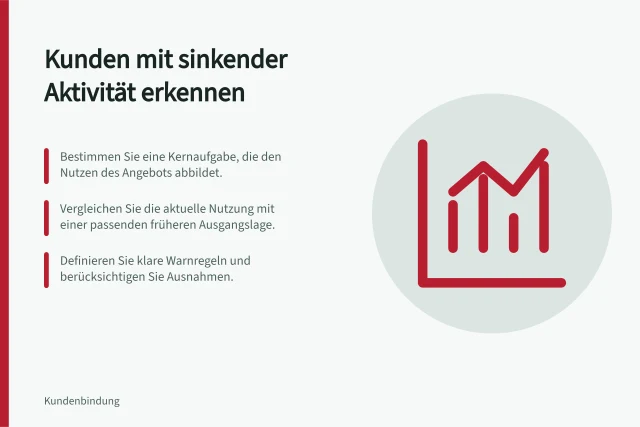 Kunden mit sinkender Aktivität erkennen

Bestimmen Sie eine Kernaufgabe, die den Nutzen des Angebots abbildet.

Vergleichen Sie die aktuelle Nutzung mit einer passenden früheren Ausgangslage.

Definieren Sie klare Warnregeln und berücksichtigen Sie Ausnahmen.

Kundenbindung